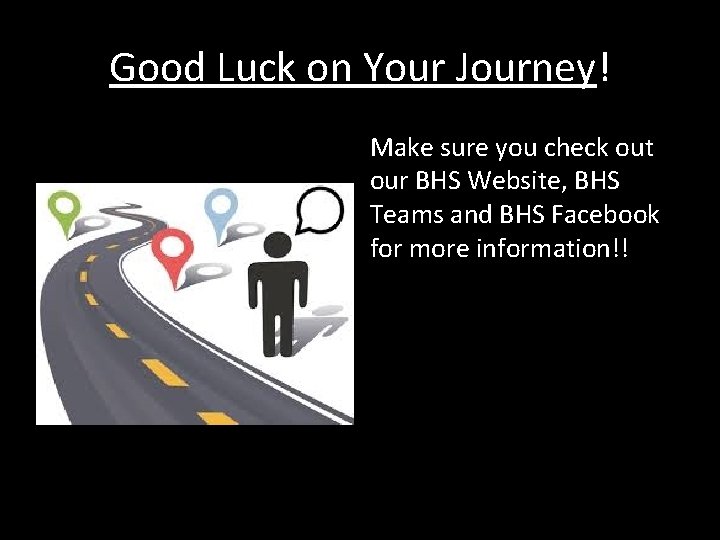 Good Luck on Your Journey!

Make sure you check out our BHS Website, BHS Teams and BHS Facebook for more information!!